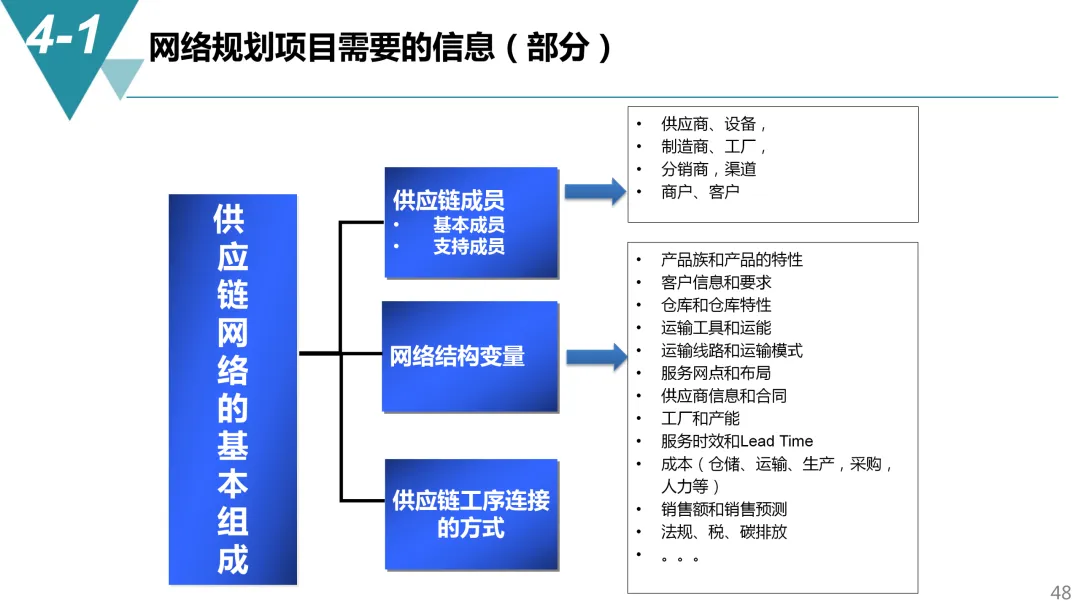 4-1 网络规划项目需要的信息（部分）

供应链网络的基本组成

供应链成员
• 基本成员
• 支持成员

网络结构变量

供应链工序连接的方式

• 供应商、设备，
• 制造商、工厂，
• 分销商，渠道
• 商户、客户

• 产品族和产品的特性
• 客户信息和要求
• 仓库和仓库特性
• 运输工具和运能
• 运输线路和运输模式
• 服务网点和布局
• 供应商信息和合同
• 工厂和产能
• 服务时效和Lead Time
• 成本（仓储、运输、生产，采购，人力等）
• 销售额和销售预测
• 法规、税、碳排放
• 。。。

48